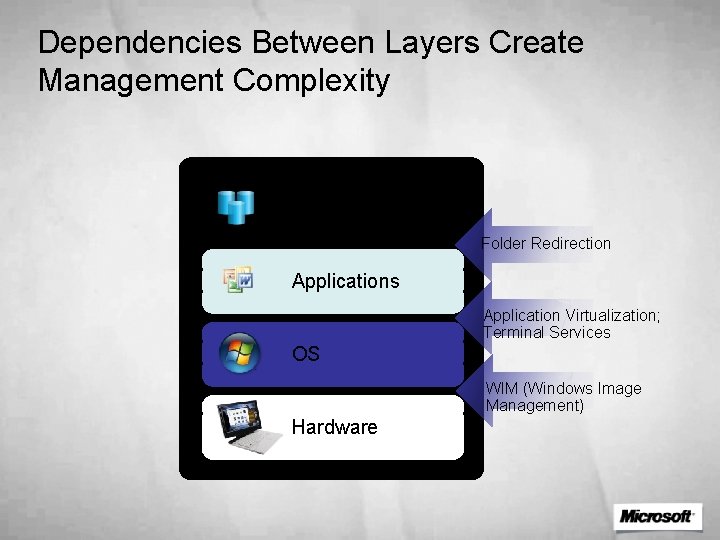 Dependencies Between Layers Create Management Complexity

Applications

OS

Hardware

Folder Redirection

Application Virtualization; Terminal Services

WIM (Windows Image Management)

Microsoft